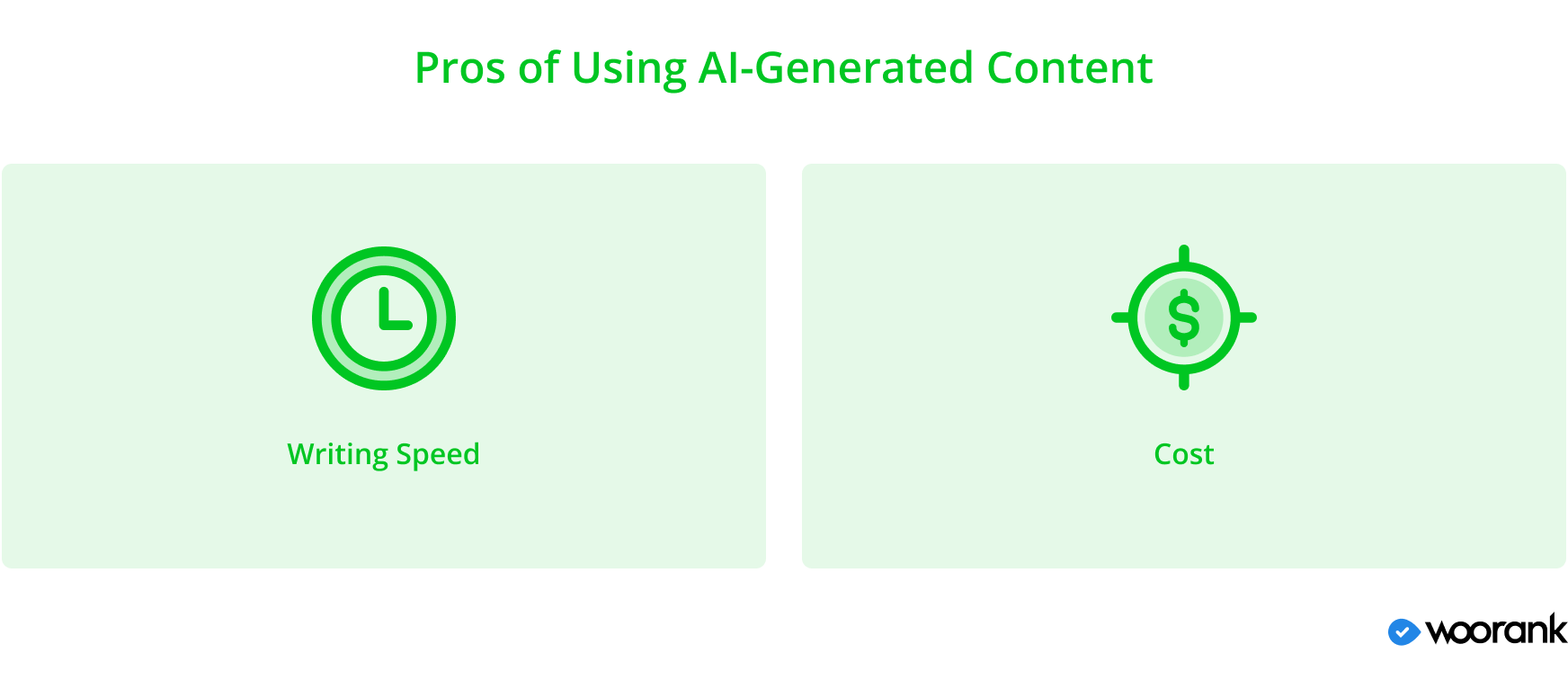 Pros of Using AI-Generated Content

Writing Speed

$

Cost

woorank